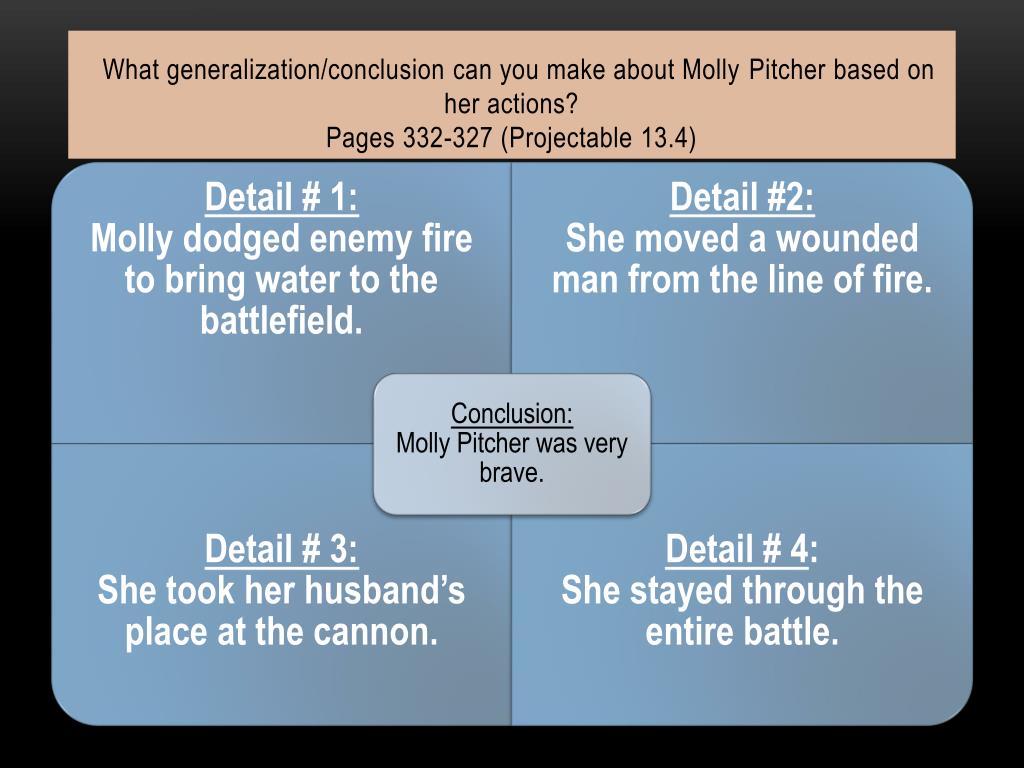 What generalization/conclusion can you make about Molly Pitcher based on her actions?
Pages 332-327 (Projectable 13.4)

Detail # 1:
Molly dodged enemy fire to bring water to the battlefield.

Detail #2:
She moved a wounded man from the line of fire.

Conclusion:
Molly Pitcher was very brave.

Detail # 3:
She took her husband's place at the cannon.

Detail # 4:
She stayed through the entire battle.